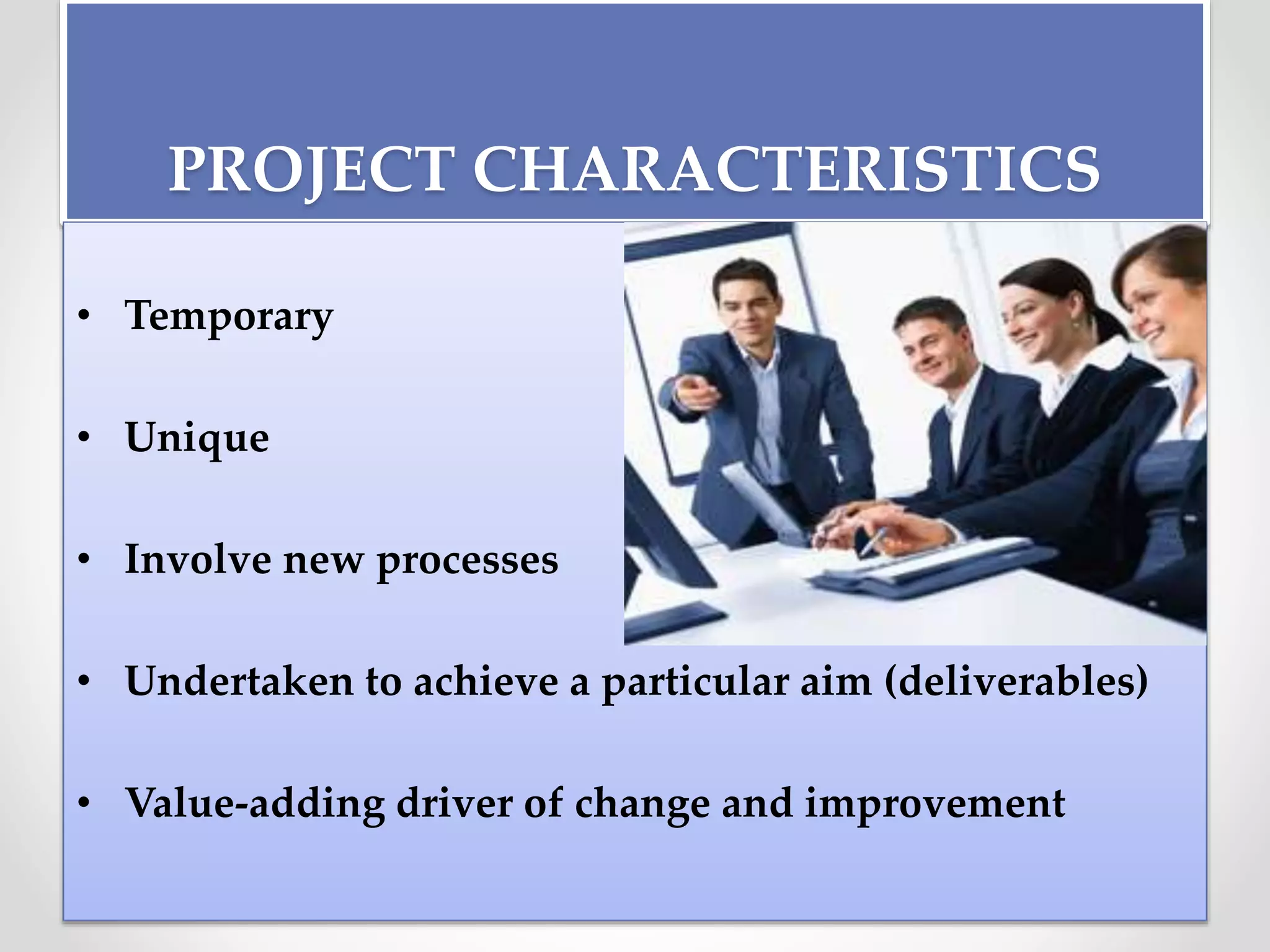 PROJECT CHARACTERISTICS

• Temporary

• Unique

• Involve new processes

• Undertaken to achieve a particular aim (deliverables)

• Value-adding driver of change and improvement